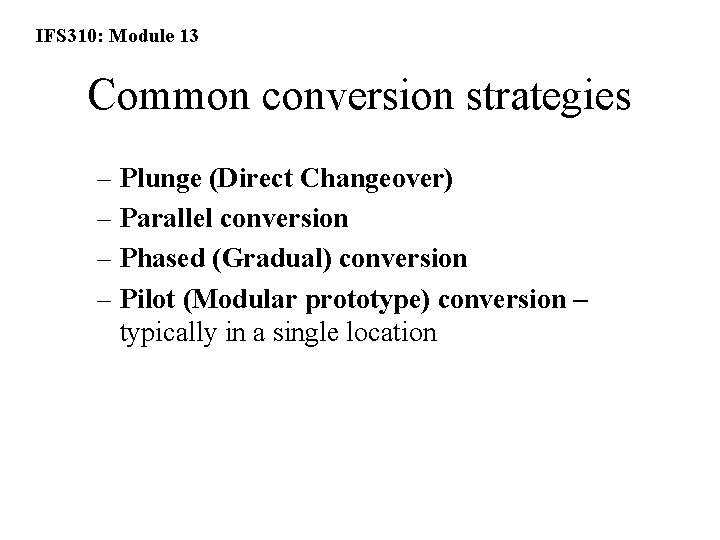 IFS310: Module 13

Common conversion strategies

– Plunge (Direct Changeover)
– Parallel conversion
– Phased (Gradual) conversion
– Pilot (Modular prototype) conversion – typically in a single location